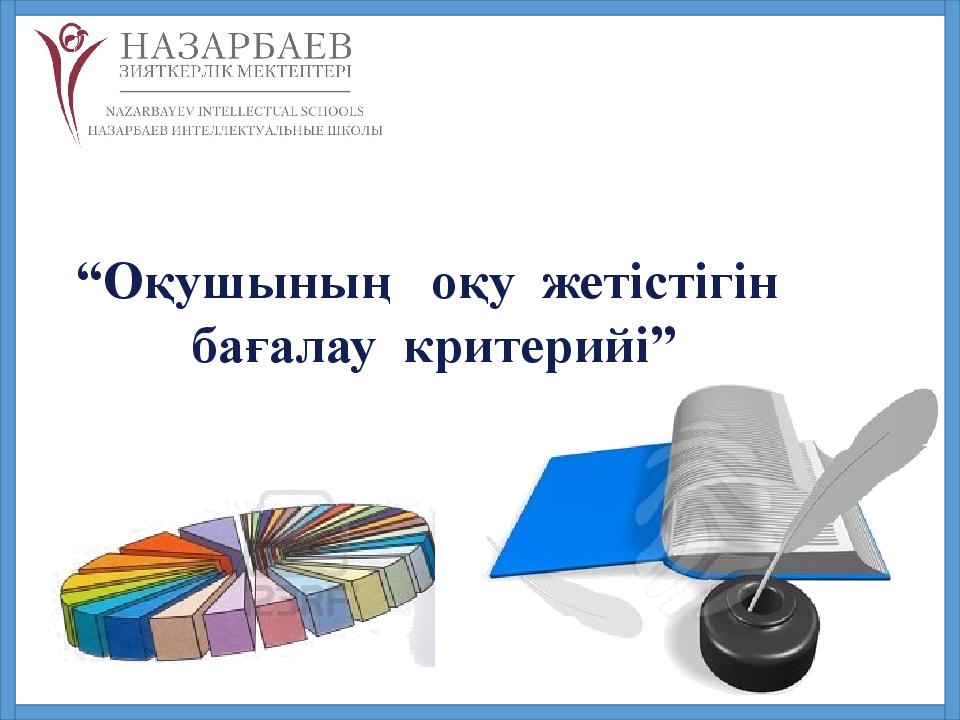 НАЗАРБАЕВ
ЗИЯТКЕРЛІК МЕКТЕПТЕРІ
NAZARBAYEV INTELLECTUAL SCHOOLS
НАЗАРБАЕВ ИНТЕЛЛЕКТУАЛЬНЫЕ ШКОЛЫ

“Оқушының оқу жетістігін бағалау критерийі”